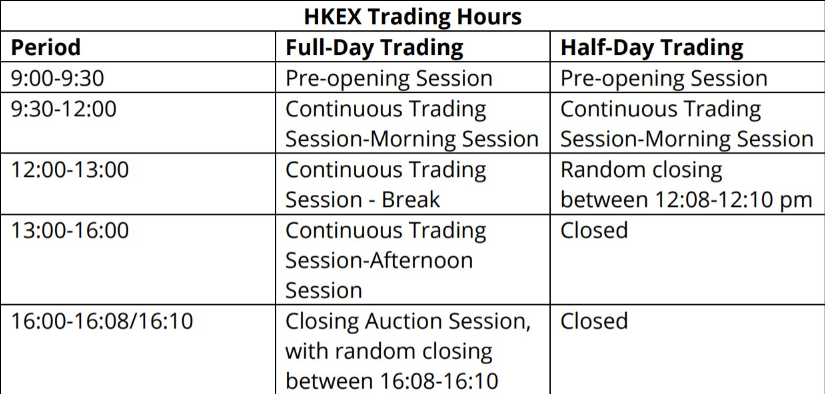 HKEX Trading Hours

| Period | Full-Day Trading | Half-Day Trading |
|---|---|---|
| 9:00-9:30 | Pre-opening Session | Pre-opening Session |
| 9:30-12:00 | Continuous Trading Session-Morning Session | Continuous Trading Session-Morning Session |
| 12:00-13:00 | Continuous Trading Session - Break | Random closing between 12:08-12:10 pm |
| 13:00-16:00 | Continuous Trading Session-Afternoon Session | Closed |
| 16:00-16:08/16:10 | Closing Auction Session, with random closing between 16:08-16:10 | Closed |